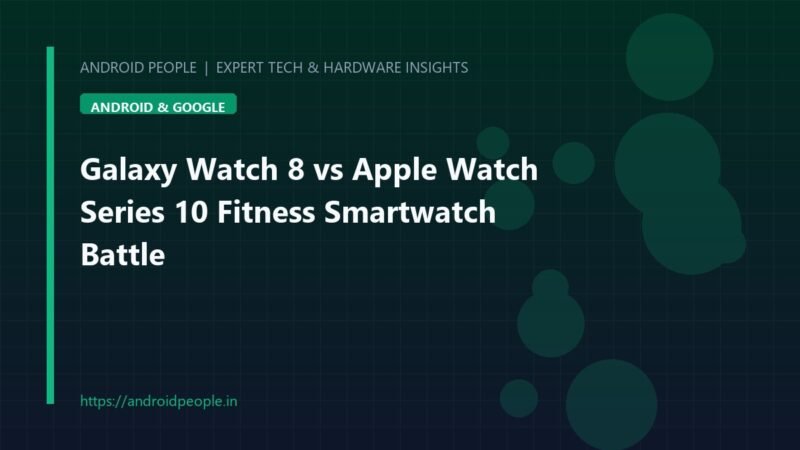 ANDROID PEOPLE | EXPERT TECH & HARDWARE INSIGHTS

ANDROID & GOOGLE

Galaxy Watch 8 vs Apple Watch Series 10 Fitness Smartwatch Battle

https://androidpeople.in